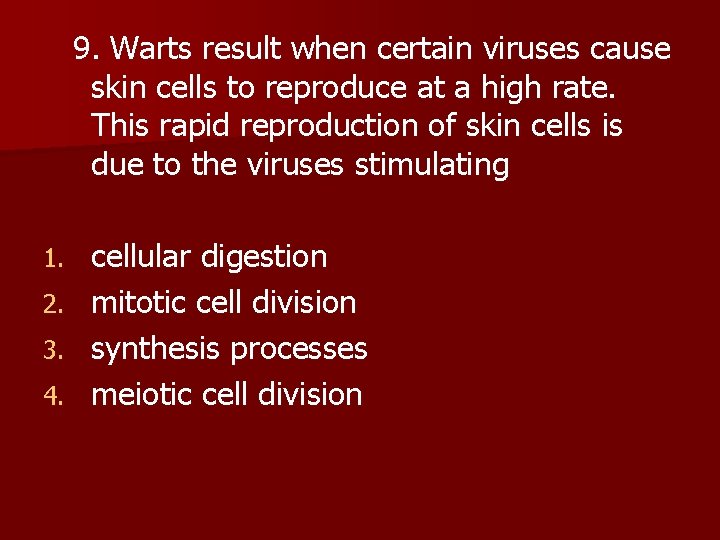 9. Warts result when certain viruses cause skin cells to reproduce at a high rate. This rapid reproduction of skin cells is due to the viruses stimulating

1. cellular digestion
2. mitotic cell division
3. synthesis processes
4. meiotic cell division